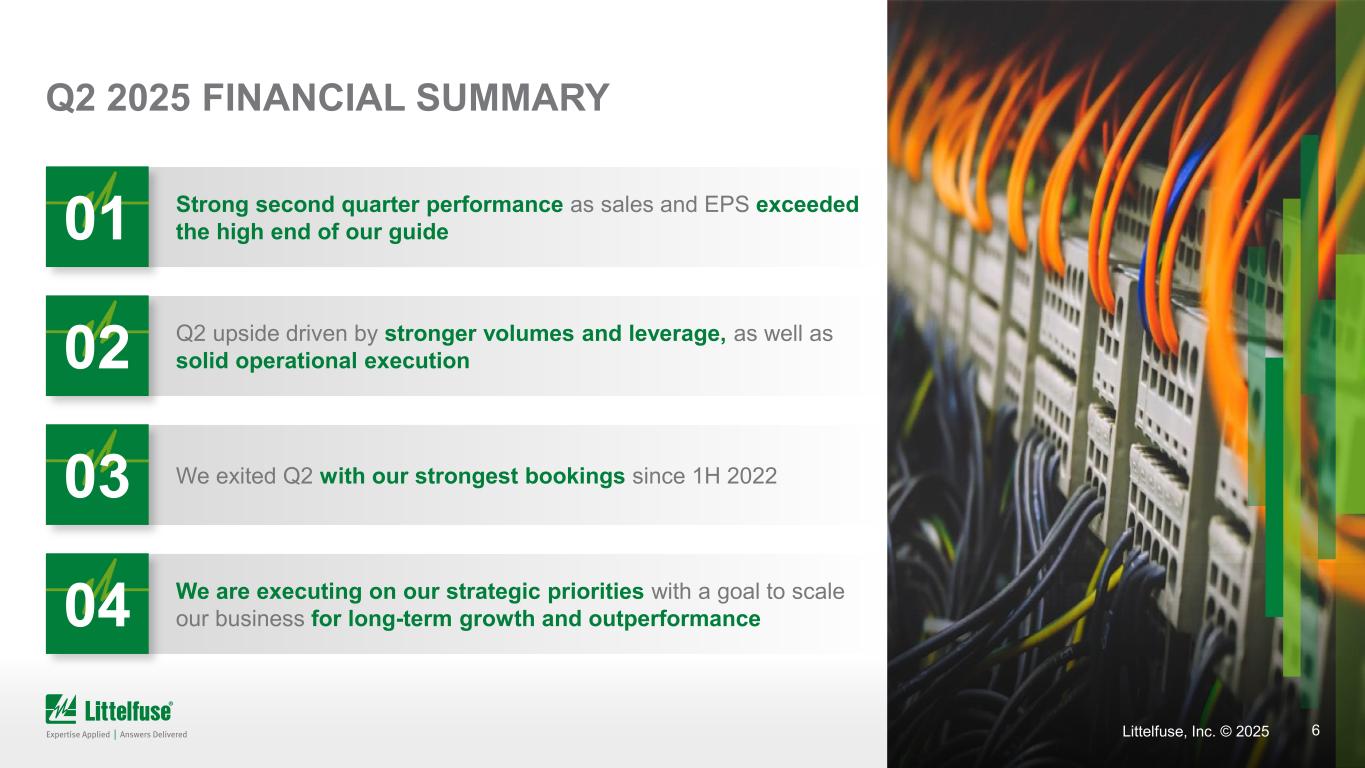 Q2 2025 FINANCIAL SUMMARY

01 Strong second quarter performance as sales and EPS exceeded the high end of our guide

02 Q2 upside driven by stronger volumes and leverage, as well as solid operational execution

03 We exited Q2 with our strongest bookings since 1H 2022

04 We are executing on our strategic priorities with a goal to scale our business for long-term growth and outperformance

Littelfuse®
Expertise Applied | Answers Delivered

Littelfuse, Inc. © 2025 6